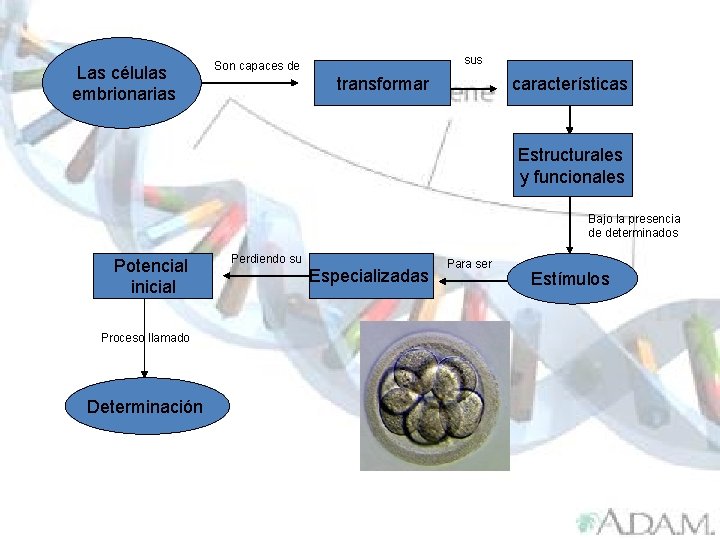 Las células embrionarias

Son capaces de

transformar

sus

características

Estructurales y funcionales

Bajo la presencia de determinados

Estímulos

Para ser

Especializadas

Perdiendo su

Potencial inicial

Proceso llamado

Determinación

A.D.A.M.